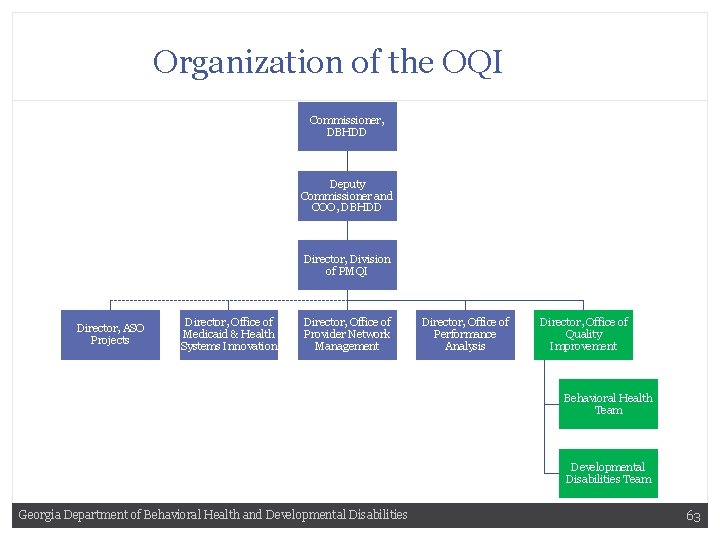 Organization of the OQI

Commissioner, DBHDD

Deputy Commissioner and COO, DBHDD

Director, Division of PMQI

Director, ASO Projects

Director, Office of Medicaid & Health Systems Innovation

Director, Office of Provider Network Management

Director, Office of Performance Analysis

Director, Office of Quality Improvement

Behavioral Health Team

Developmental Disabilities Team

Georgia Department of Behavioral Health and Developmental Disabilities

63